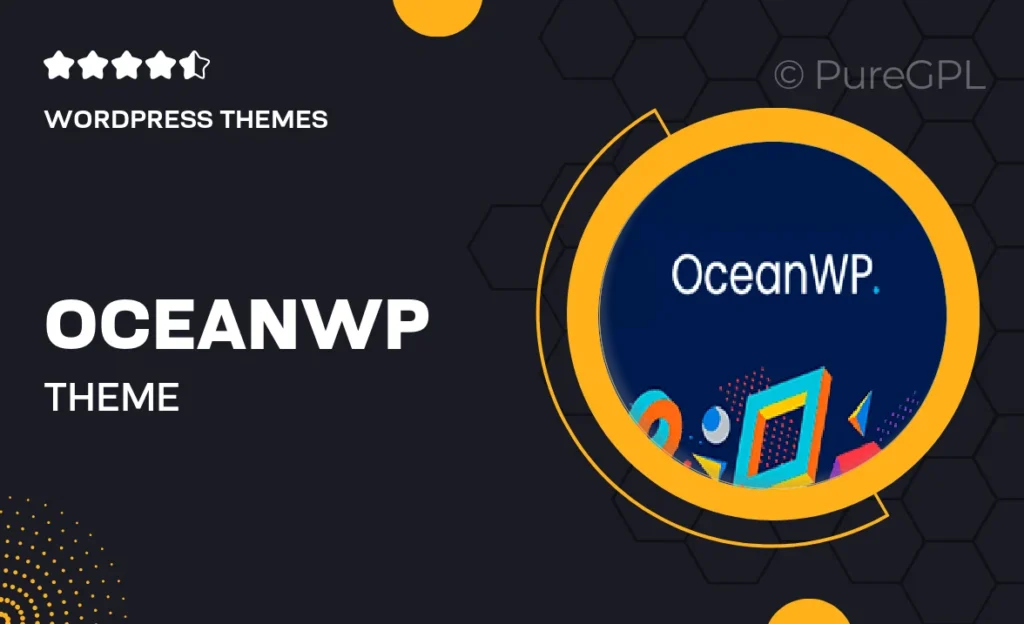 WORDPRESS THEMES

© PureGPL

OCEANWP

THEME

OceanWP.